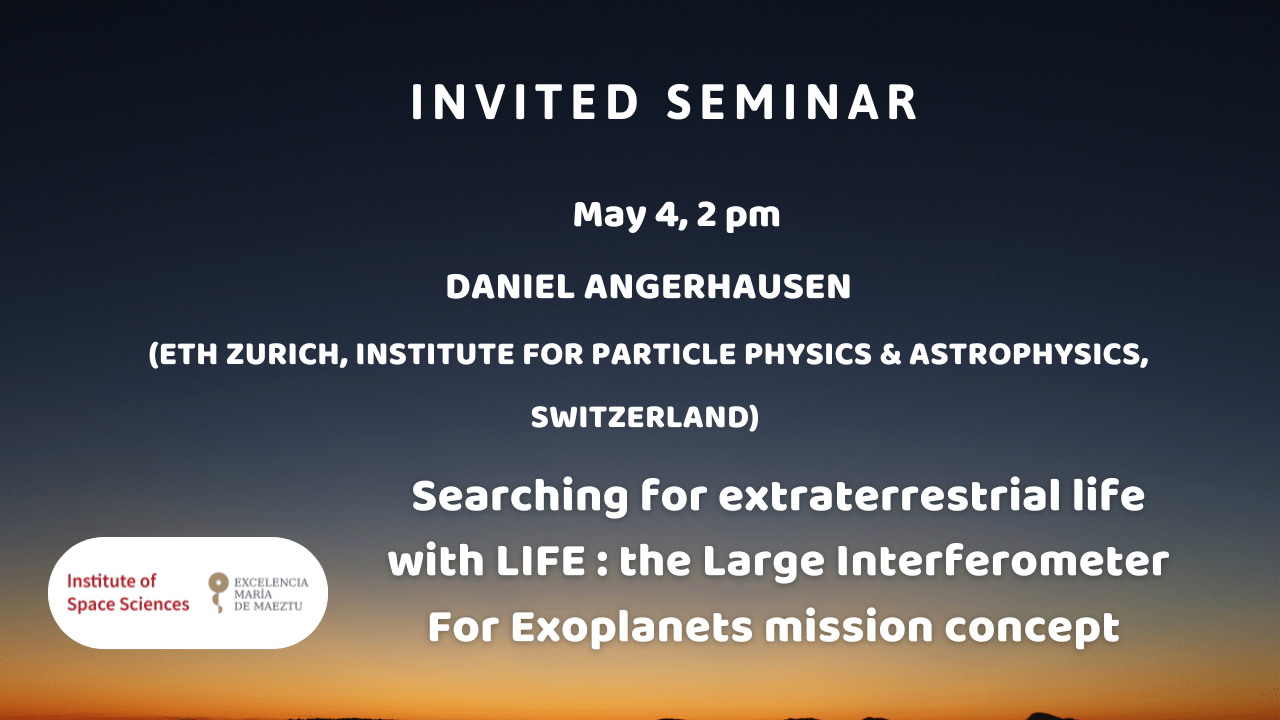 INVITED SEMINAR

May 4, 2 pm

DANIEL ANGERHAUSEN

(ETH ZURICH, INSTITUTE FOR PARTICLE PHYSICS & ASTROPHYSICS, SWITZERLAND)

Searching for extraterrestrial life with LIFE : the Large Interferometer For Exoplanets mission concept

Institute of Space Sciences

EXCELENCIA MARÍA DE MAEZTU